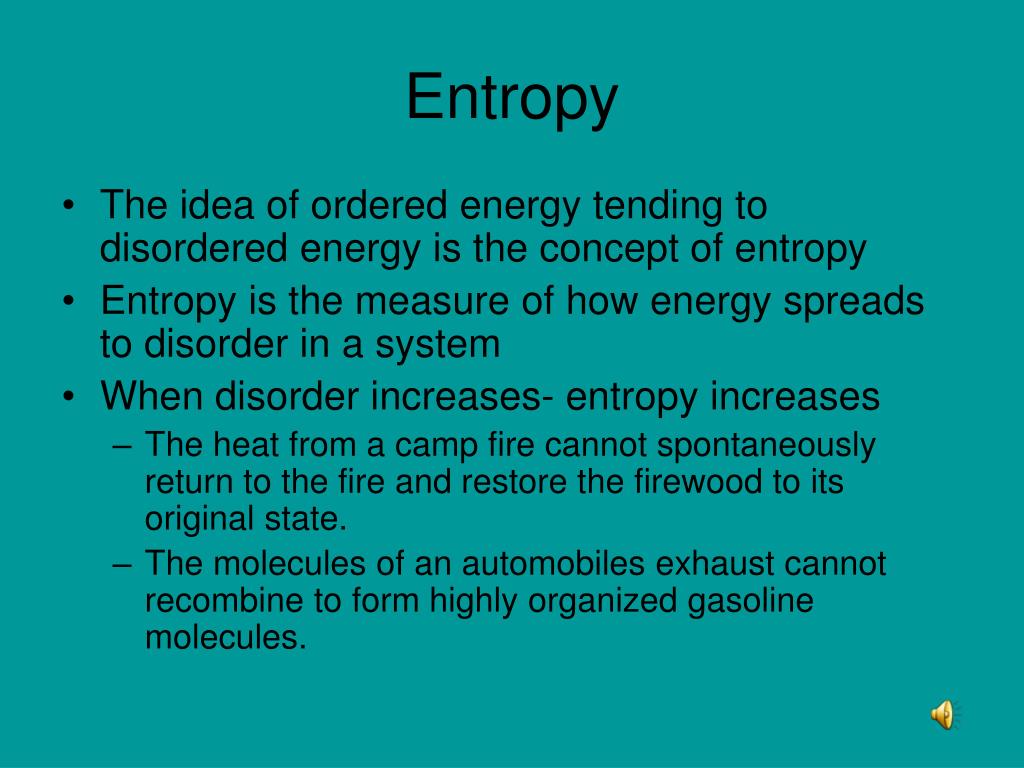 Entropy

• The idea of ordered energy tending to disordered energy is the concept of entropy
• Entropy is the measure of how energy spreads to disorder in a system
• When disorder increases- entropy increases
– The heat from a camp fire cannot spontaneously return to the fire and restore the firewood to its original state.
– The molecules of an automobiles exhaust cannot recombine to form highly organized gasoline molecules.